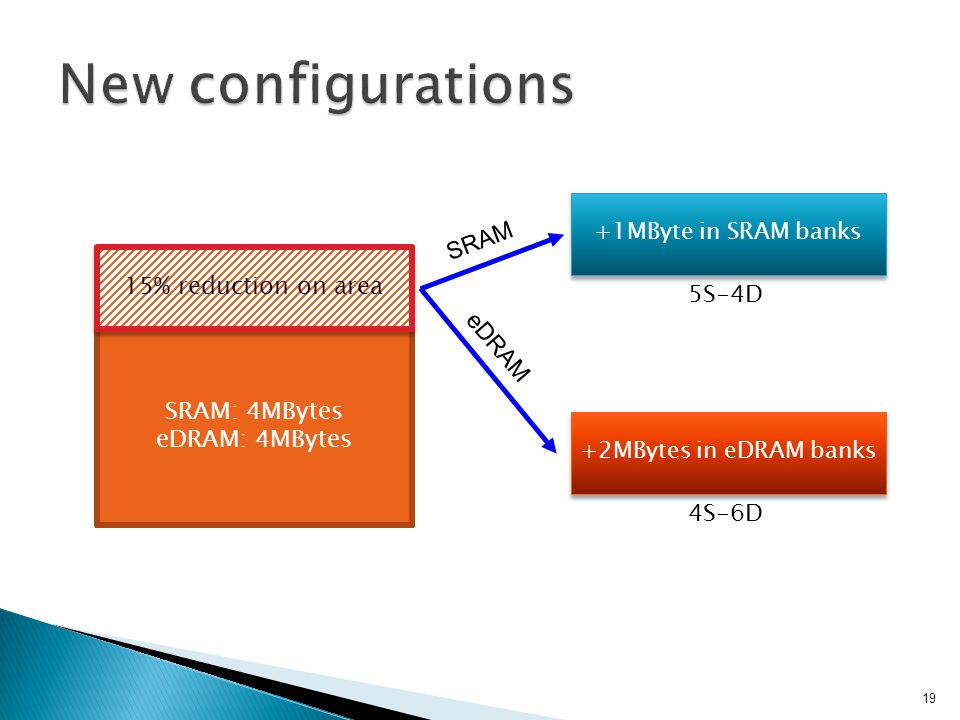 New configurations

15% reduction on area

SRAM: 4MBytes
eDRAM: 4MBytes

SRAM

eDRAM

+1MByte in SRAM banks

5S-4D

+2MBytes in eDRAM banks

4S-6D

19